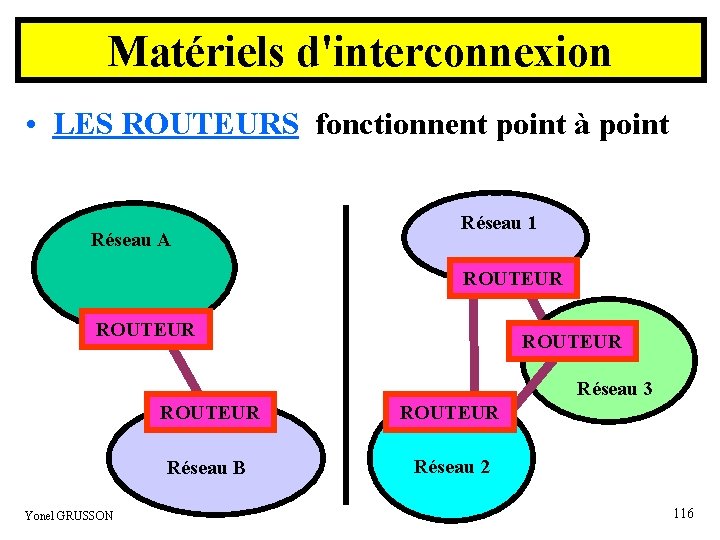 Matériels d'interconnexion

• LES ROUTEURS fonctionnent point à point

Réseau A

ROUTEUR

ROUTEUR

Réseau B

Réseau 1

ROUTEUR

ROUTEUR

Réseau 3

ROUTEUR

Réseau 2

Yonel GRUSSON

116